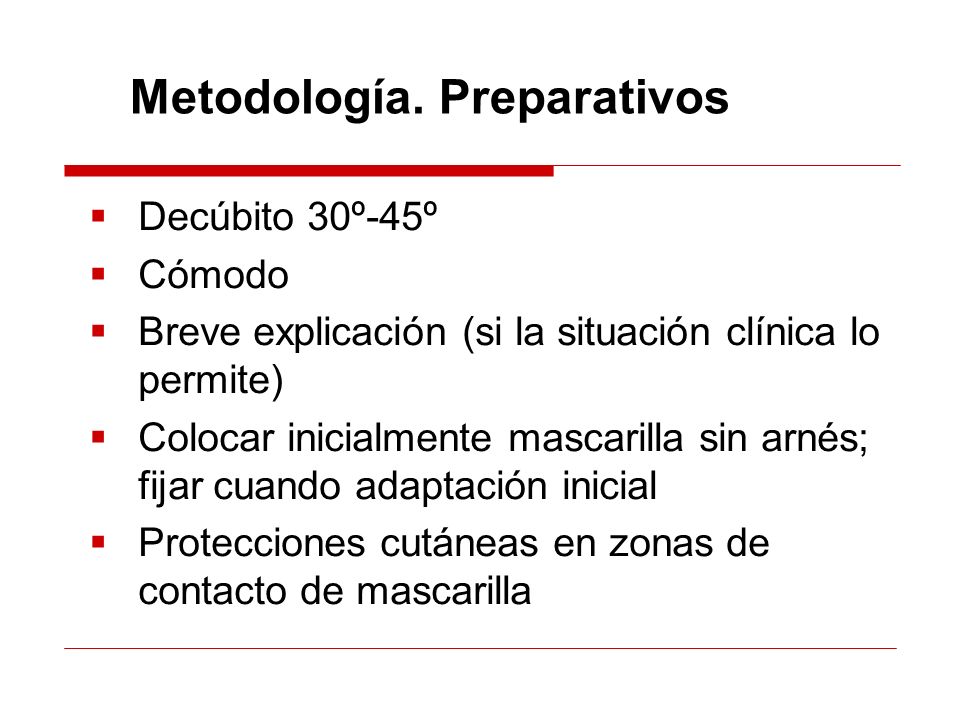 Metodología. Preparativos

- Decúbito 30º-45º
- Cómodo
- Breve explicación (si la situación clínica lo permite)
- Colocar inicialmente mascarilla sin arnés; fijar cuando adaptación inicial
- Protecciones cutáneas en zonas de contacto de mascarilla